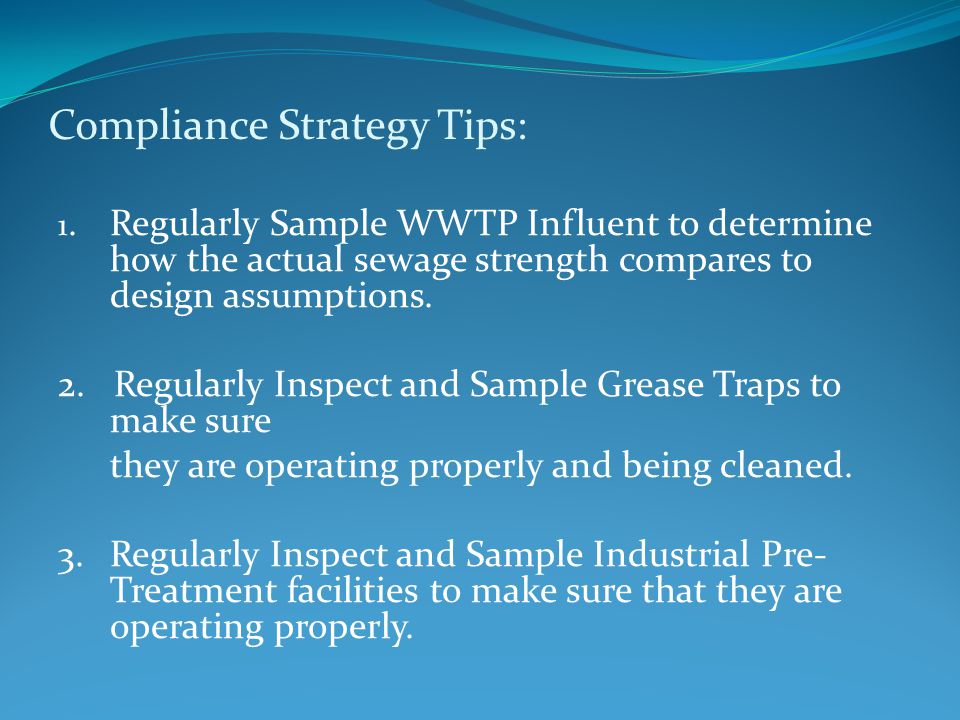 Compliance Strategy Tips:

1. Regularly Sample WWTP Influent to determine how the actual sewage strength compares to design assumptions.

2. Regularly Inspect and Sample Grease Traps to make sure

they are operating properly and being cleaned.

3. Regularly Inspect and Sample Industrial Pre-Treatment facilities to make sure that they are operating properly.